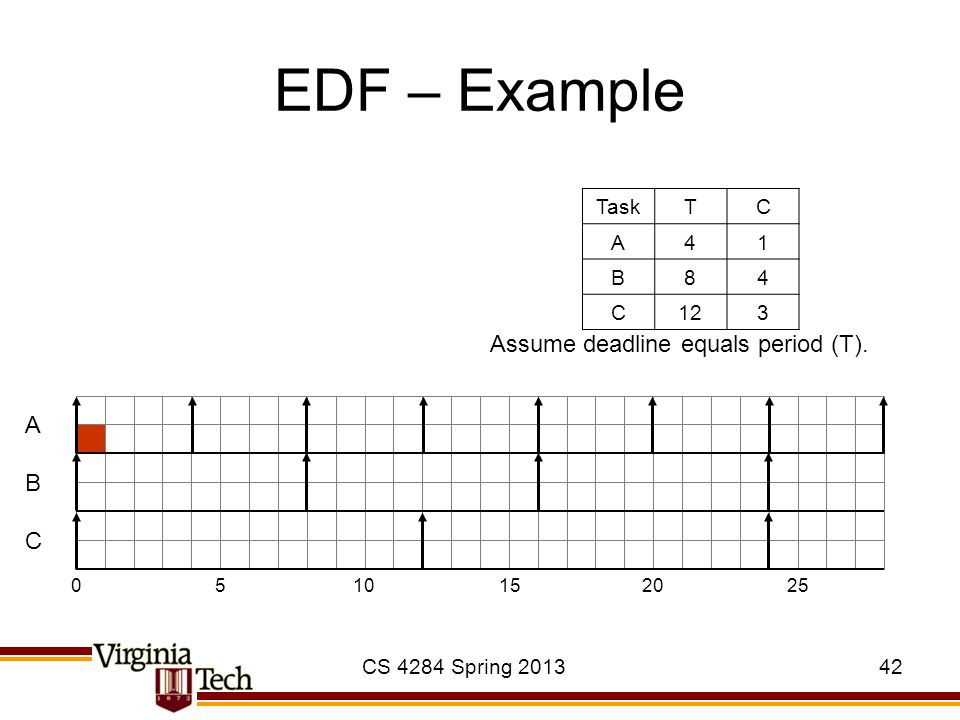 EDF – Example

| Task | T | C |
|---|---|---|
| A | 4 | 1 |
| B | 8 | 4 |
| C | 12 | 3 |

Assume deadline equals period (T).

A

B

C

0 5 10 15 20 25

Virginia Tech 1872

CS 4284 Spring 2013

42